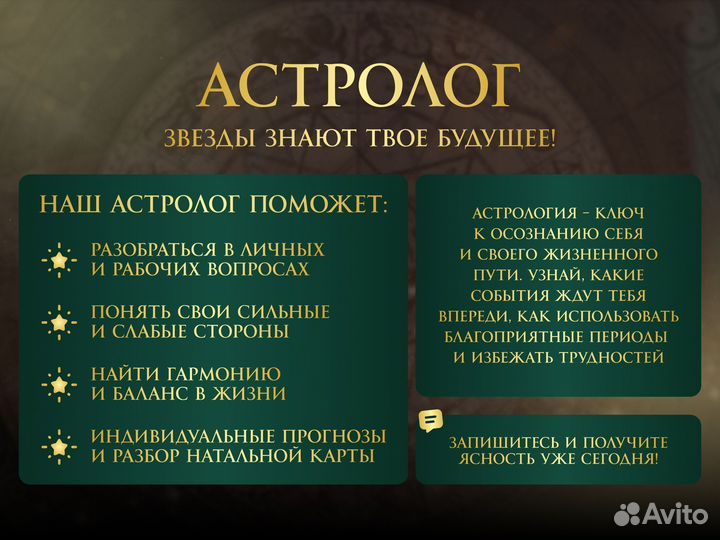 АСТРОЛОГ
ЗВЕЗДЫ ЗНАЮТ ТВОЕ БУДУЩЕЕ!

НАШ АСТРОЛОГ ПОМОЖЕТ:

РАЗОБРАТЬСЯ В ЛИЧНЫХ И РАБОЧИХ ВОПРОСАХ

ПОНЯТЬ СВОИ СИЛЬНЫЕ И СЛАБЫЕ СТОРОНЫ

НАЙТИ ГАРМОНИЮ И БАЛАНС В ЖИЗНИ

ИНДИВИДУАЛЬНЫЕ ПРОГНОЗЫ И РАЗБОР НАТАЛЬНОЙ КАРТЫ

АСТРОЛОГИЯ - КЛЮЧ К ОСОЗНАНИЮ СЕБЯ И СВОЕГО ЖИЗНЕННОГО ПУТИ. УЗНАЙ, КАКИЕ СОБЫТИЯ ЖДУТ ТЕБЯ ВПЕРЕДИ, КАК ИСПОЛЬЗОВАТЬ БЛАГОПРИЯТНЫЕ ПЕРИОДЫ И ИЗБЕЖАТЬ ТРУДНОСТЕЙ

ЗАПИШИТЕСЬ И ПОЛУЧИТЕ ЯСНОСТЬ УЖЕ СЕГОДНЯ!

Avito